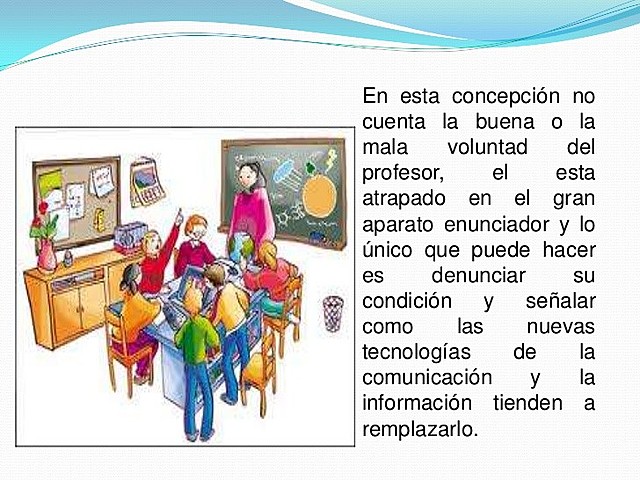 En esta concepción no cuenta la buena o la mala voluntad del profesor, el esta atrapado en el gran aparato enunciador y lo único que puede hacer es denunciar su condición y señalar como las nuevas tecnologías de la comunicación y la información tienden a remplazarlo.